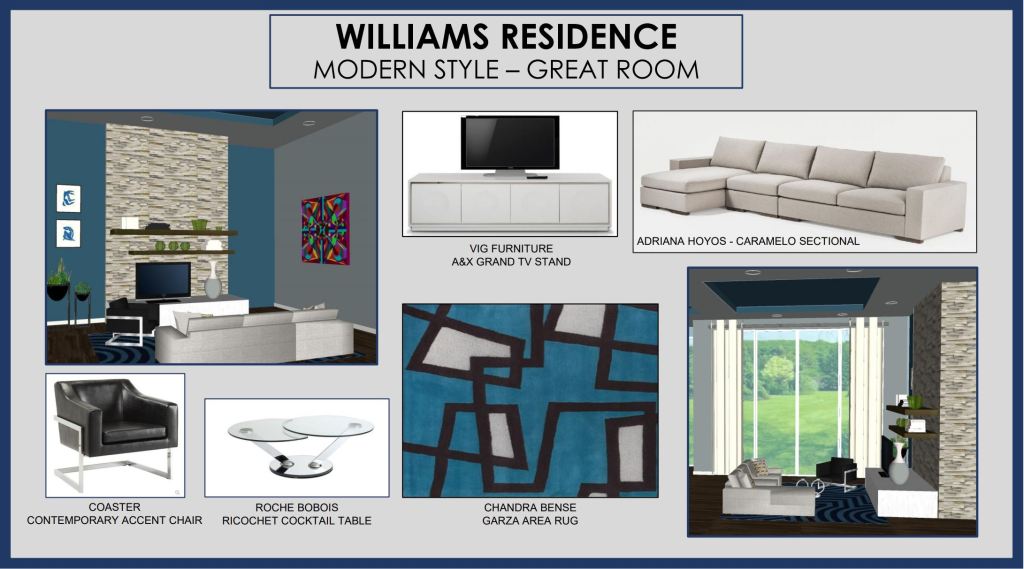 WILLIAMS RESIDENCE
MODERN STYLE – GREAT ROOM

VIG FURNITURE
A&X GRAND TV STAND

ADRIANA HOYOS - CARAMELO SECTIONAL

COASTER
CONTEMPORARY ACCENT CHAIR

ROCHE BOBOIS
RICOCHET COCKTAIL TABLE

CHANDRA BENSE
GARZA AREA RUG